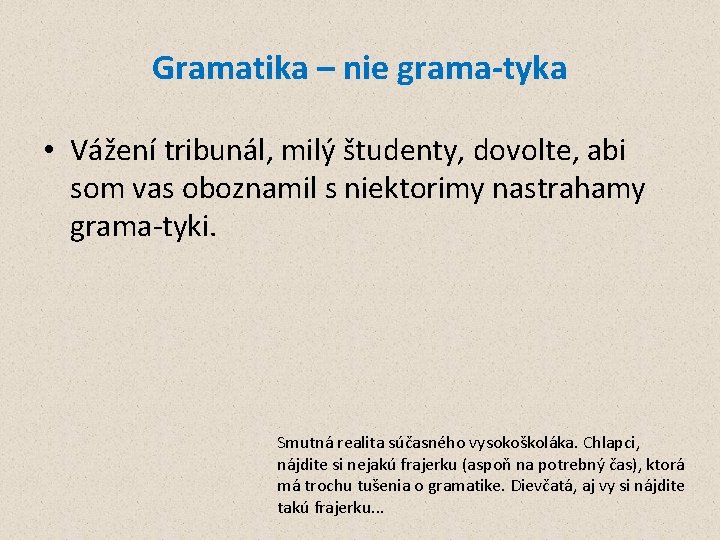 Gramatika – nie grama-tyka

• Vážení tribunál, milý študenty, dovolte, abi som vas oboznamil s niektorimy nastrahamy grama-tyki.

Smutná realita súčasného vysokoškoláka. Chlapci, nájdite si nejakú frajerku (aspoň na potrebný čas), ktorá má trochu tušenia o gramatike. Dievčatá, aj vy si nájdite takú frajerku...